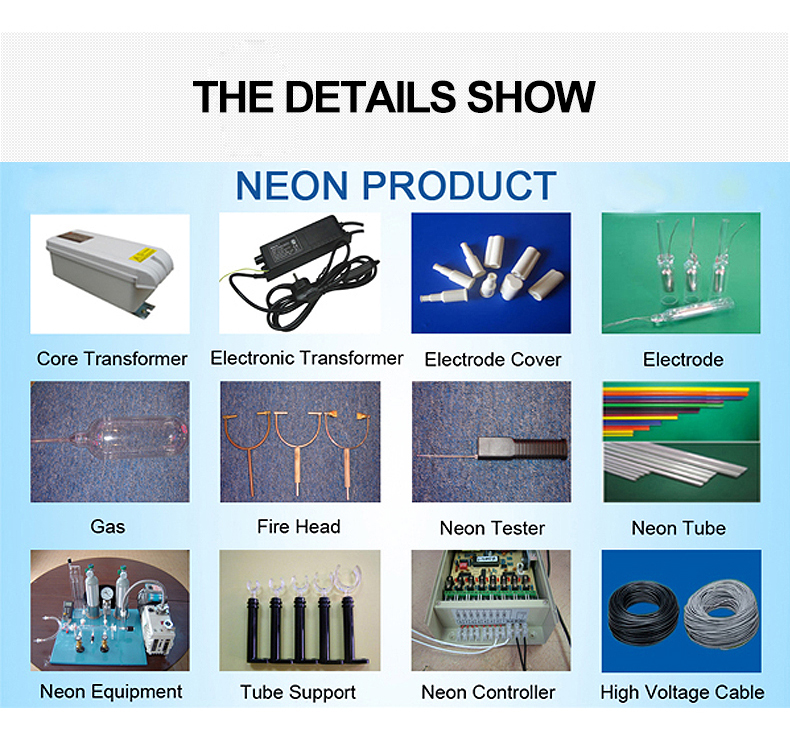 THE DETAILS SHOW

NEON PRODUCT

Core Transformer

Electronic Transformer

Electrode Cover

Electrode

Gas

Fire Head

Neon Tester

Neon Tube

Neon Equipment

Tube Support

Neon Controller

High Voltage Cable